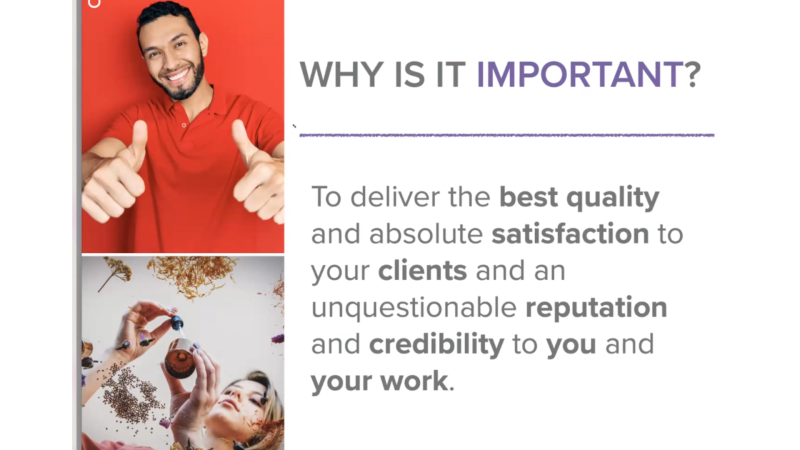 WHY IS IT IMPORTANT?

To deliver the best quality and absolute satisfaction to your clients and an unquestionable reputation and credibility to you and your work.